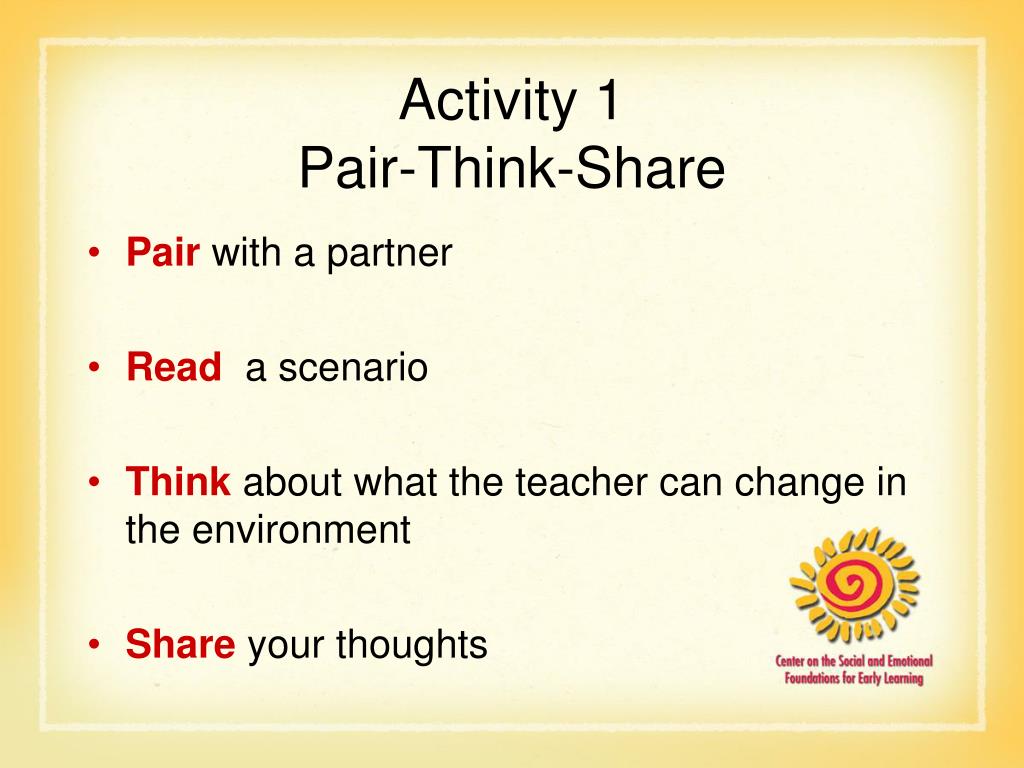 Activity 1
Pair-Think-Share

• Pair with a partner

• Read a scenario

• Think about what the teacher can change in the environment

• Share your thoughts

Center on the Social and Emotional Foundations for Early Learning